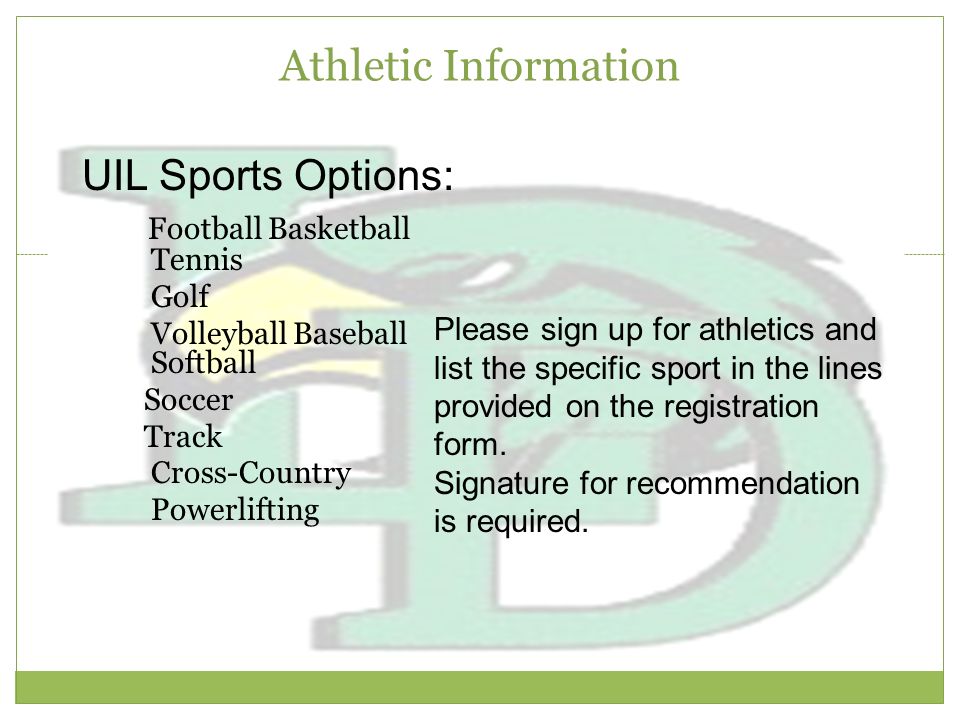 Athletic Information

UIL Sports Options:

Football Basketball
Tennis
Golf
Volleyball Baseball
Softball
Soccer
Track
Cross-Country
Powerlifting

Please sign up for athletics and list the specific sport in the lines provided on the registration form.
Signature for recommendation is required.